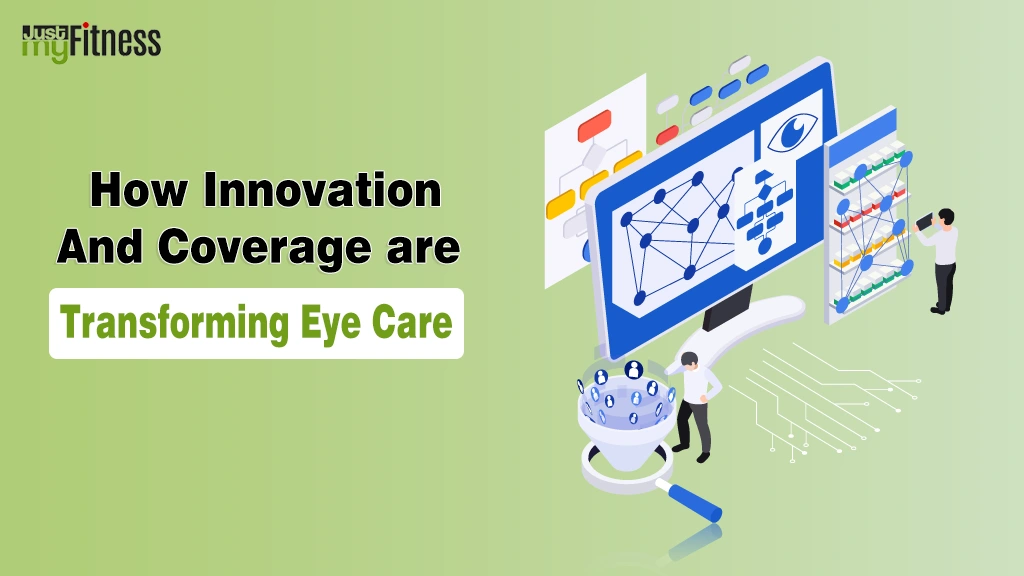 Just myFitness

How Innovation And Coverage are

Transforming Eye Care